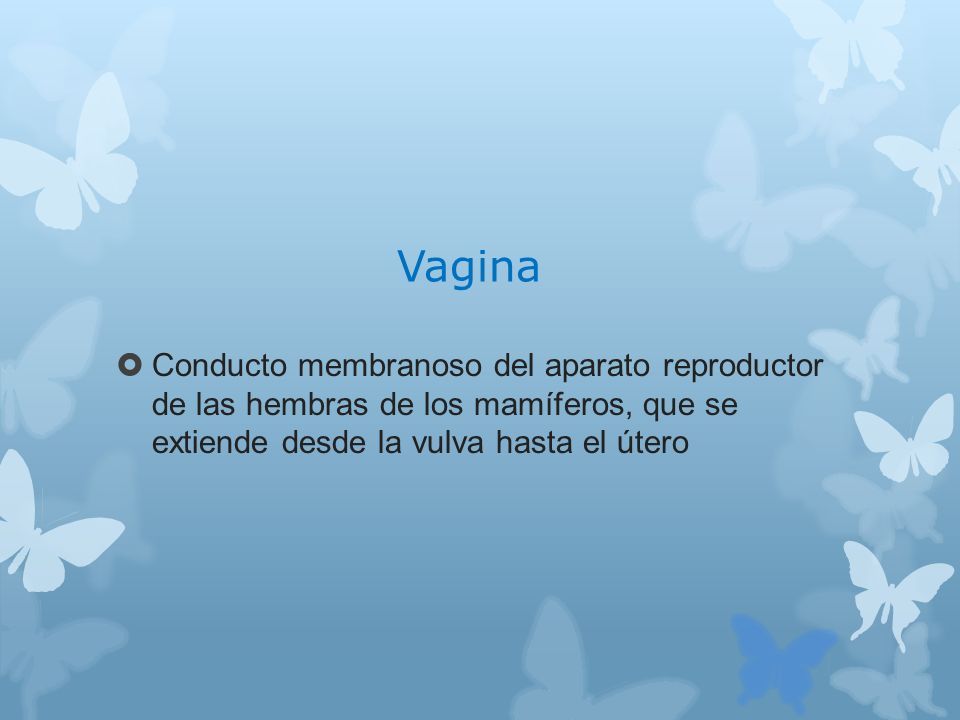 Vagina

Conducto membranoso del aparato reproductor de las hembras de los mamíferos, que se extiende desde la vulva hasta el útero